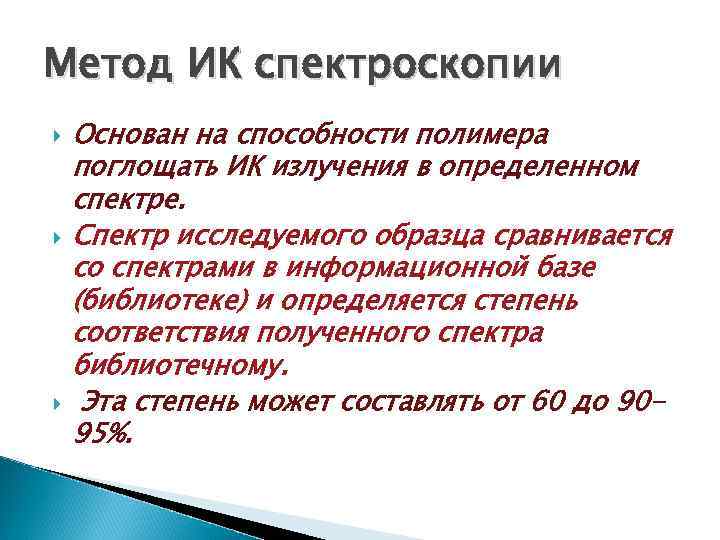 Метод ИК спектроскопии

Основан на способности полимера поглощать ИК излучения в определенном спектре.

Спектр исследуемого образца сравнивается со спектрами в информационной базе (библиотеке) и определяется степень соответствия полученного спектра библиотечному.

Эта степень может составлять от 60 до 90-95%.